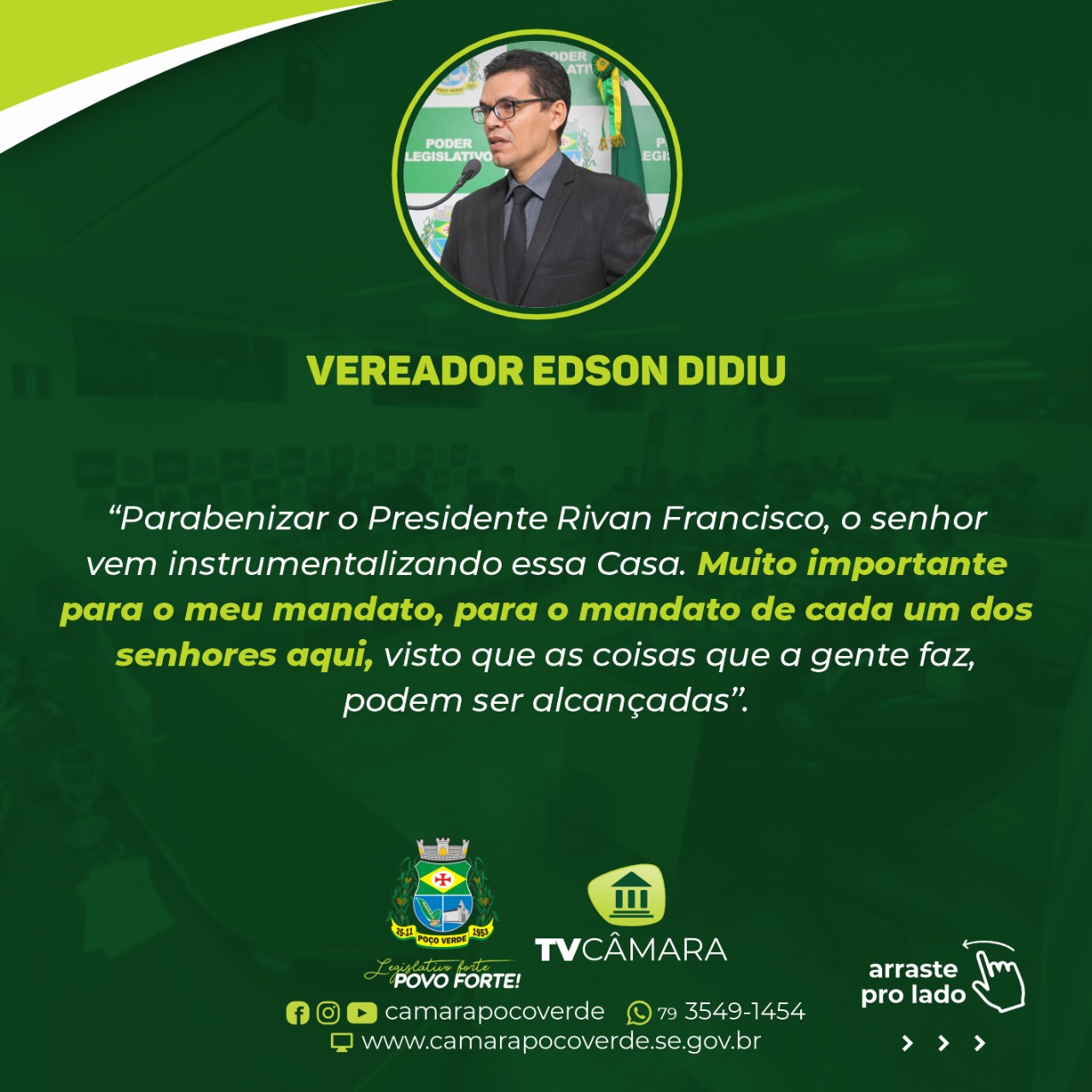 PODER LEGISLATIVO

VEREADOR EDSON DIDIU

“Parabenizar o Presidente Rivan Francisco, o senhor vem instrumentalizando essa Casa. Muito importante para o meu mandato, para o mandato de cada um dos senhores aqui, visto que as coisas que a gente faz, podem ser alcançadas”.

25-11 POÇO VERDE 1953

Legislativo forte POVO FORTE!

TVCÂMARA

camarapocoverde 79 3549-1454

www.camarapocoverde.se.gov.br

arraste pro lado